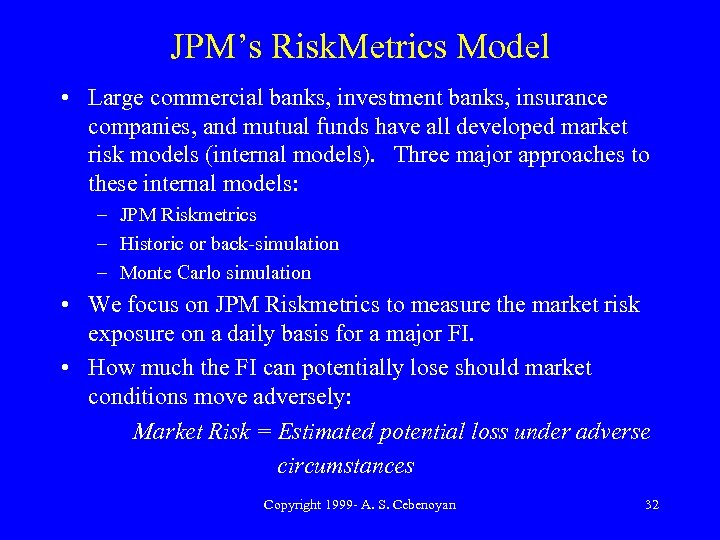 JPM's RiskMetrics Model

• Large commercial banks, investment banks, insurance companies, and mutual funds have all developed market risk models (internal models). Three major approaches to these internal models:
– JPM Riskmetrics
– Historic or back-simulation
– Monte Carlo simulation

• We focus on JPM Riskmetrics to measure the market risk exposure on a daily basis for a major FI.

• How much the FI can potentially lose should market conditions move adversely:

Market Risk = Estimated potential loss under adverse circumstances

Copyright 1999- A. S. Cebenoyan 32